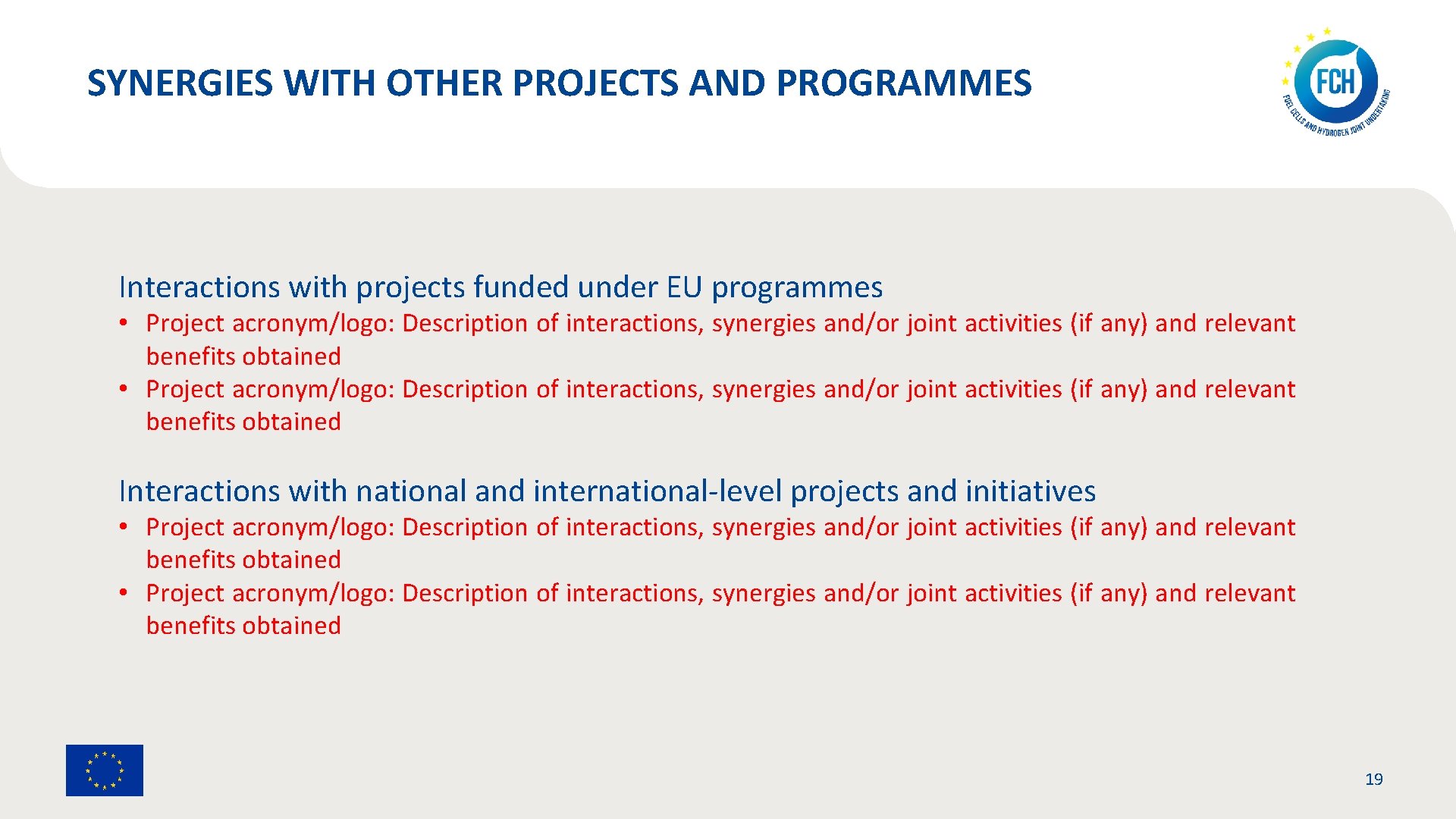 SYNERGIES WITH OTHER PROJECTS AND PROGRAMMES

FCH
FUEL CELLS AND HYDROGEN JOINT UNDERTAKING

Interactions with projects funded under EU programmes

• Project acronym/logo: Description of interactions, synergies and/or joint activities (if any) and relevant benefits obtained
• Project acronym/logo: Description of interactions, synergies and/or joint activities (if any) and relevant benefits obtained

Interactions with national and international-level projects and initiatives

• Project acronym/logo: Description of interactions, synergies and/or joint activities (if any) and relevant benefits obtained
• Project acronym/logo: Description of interactions, synergies and/or joint activities (if any) and relevant benefits obtained

19